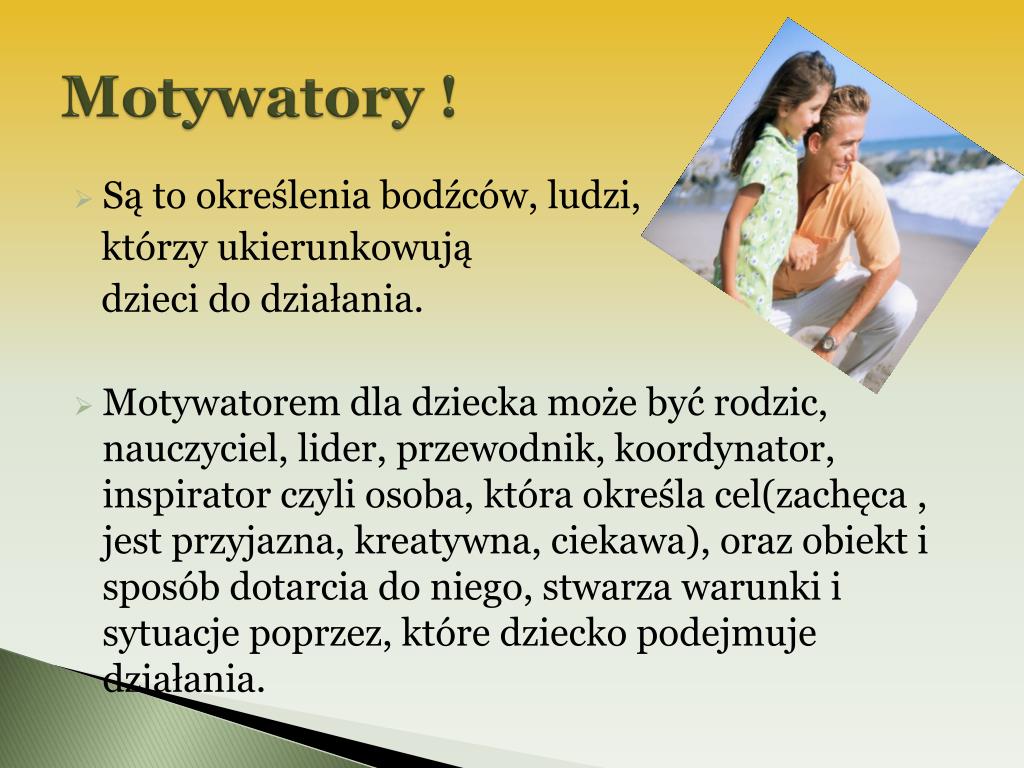 Motywatory !

Są to określenia bodźców, ludzi, którzy ukierunkowują dzieci do działania.

Motywatorem dla dziecka może być rodzic, nauczyciel, lider, przewodnik, koordynator, inspirator czyli osoba, która określa cel(zachęca , jest przyjazna, kreatywna, ciekawa), oraz obiekt i sposób dotarcia do niego, stwarza warunki i sytuacje poprzez, które dziecko podejmuje działania.